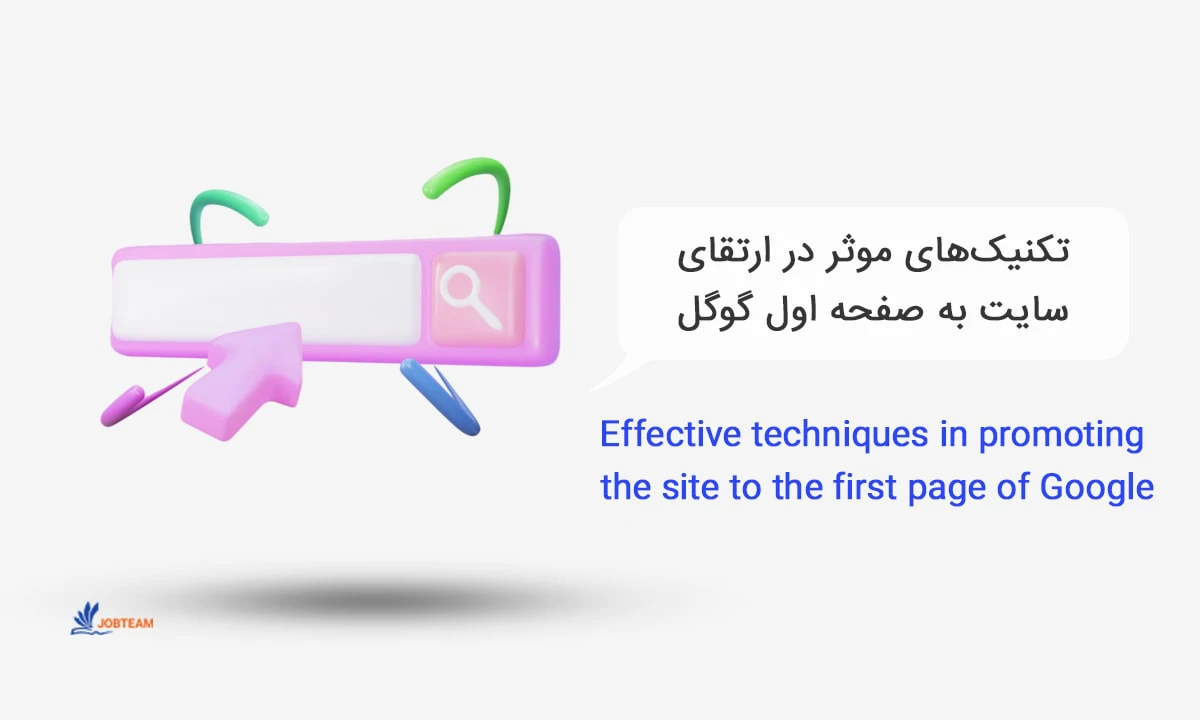 تکنیک‌های موثر در ارتقای سایت به صفحه اول گوگل

Effective techniques in promoting the site to the first page of Google

JOBTEAM